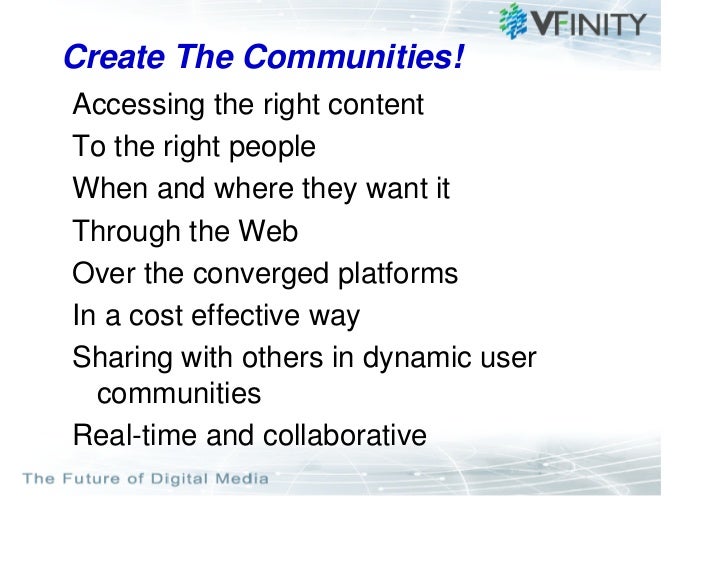 VFINITY

Create The Communities!

Accessing the right content

To the right people

When and where they want it

Through the Web

Over the converged platforms

In a cost effective way

Sharing with others in dynamic user communities

Real-time and collaborative

The Future of Digital Media